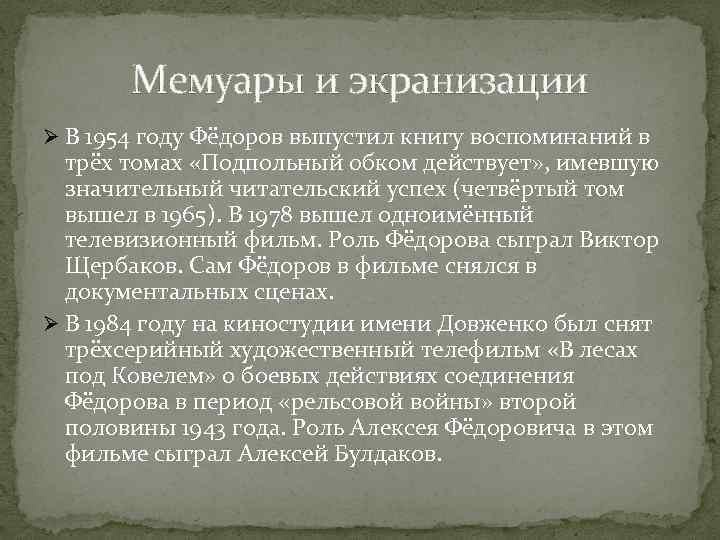 Мемуары и экранизации

➢ В 1954 году Фёдоров выпустил книгу воспоминаний в трёх томах «Подпольный обком действует», имевшую значительный читательский успех (четвёртый том вышел в 1965). В 1978 вышел одноимённый телевизионный фильм. Роль Фёдорова сыграл Виктор Щербаков. Сам Фёдоров в фильме снялся в документальных сценах.

➢ В 1984 году на киностудии имени Довженко был снят трёхсерийный художественный телефильм «В лесах под Ковелем» о боевых действиях соединения Фёдорова в период «рельсовой войны» второй половины 1943 года. Роль Алексея Фёдоровича в этом фильме сыграл Алексей Булдаков.